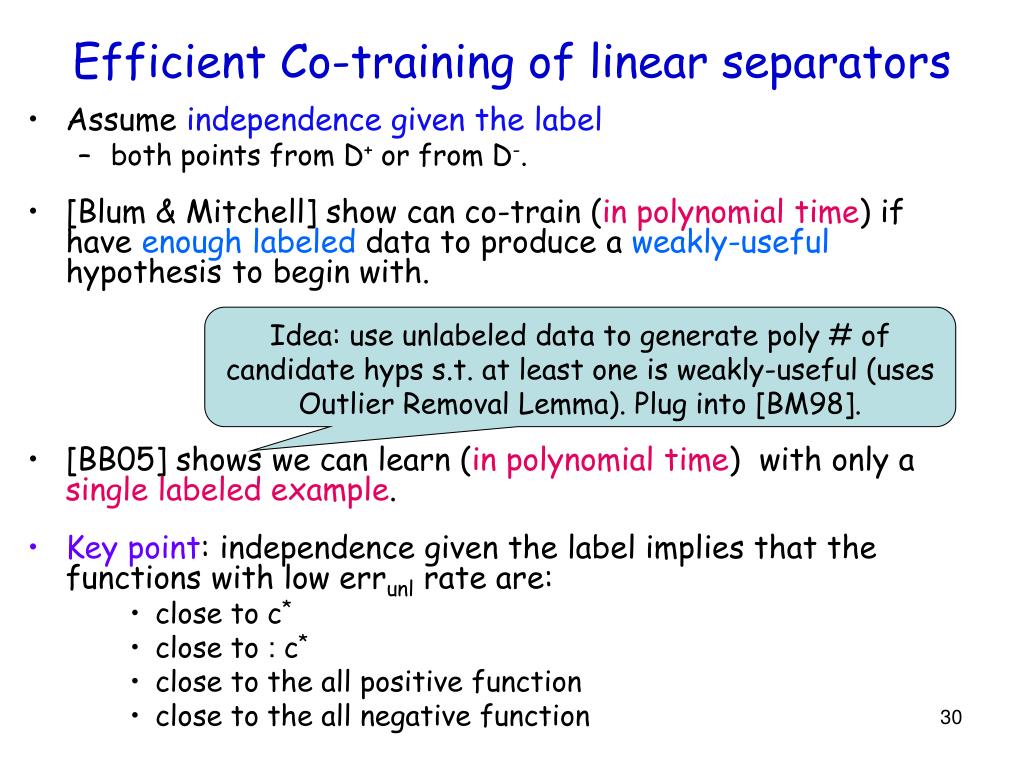 Efficient Co-training of linear separators

• Assume independence given the label
 – both points from $D^+$ or from $D^-$.

• [Blum & Mitchell] show can co-train (in polynomial time) if have enough labeled data to produce a weakly-useful hypothesis to begin with.

Idea: use unlabeled data to generate poly # of candidate hyps s.t. at least one is weakly-useful (uses Outlier Removal Lemma). Plug into [BM98].

• [BB05] shows we can learn (in polynomial time) with only a single labeled example.

• Key point: independence given the label implies that the functions with low $err_{unl}$ rate are:
 • close to $c^*$
 • close to : $c^*$
 • close to the all positive function
 • close to the all negative function

30